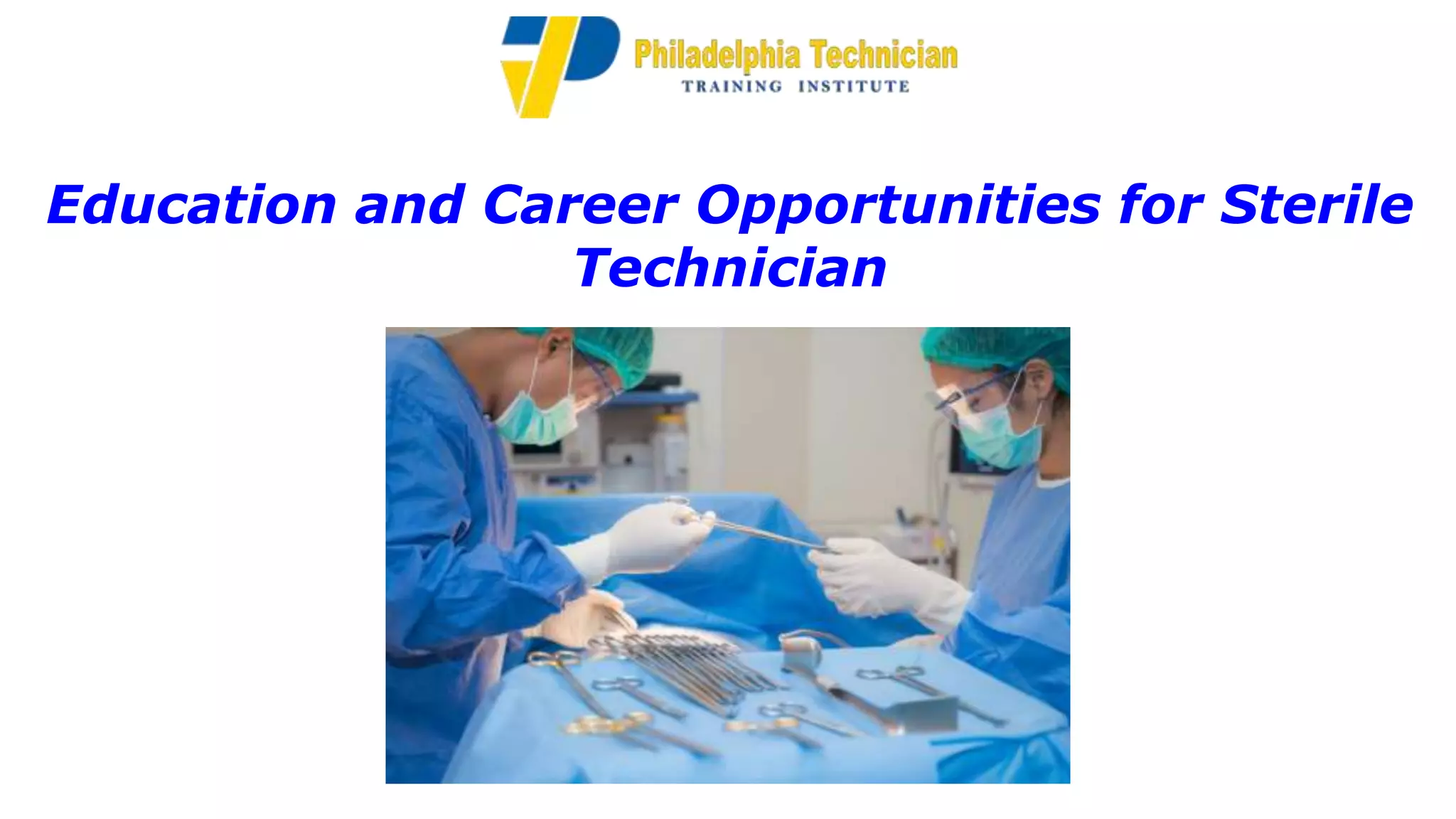 Philadelphia Technician
TRAINING INSTITUTE

Education and Career Opportunities for Sterile Technician